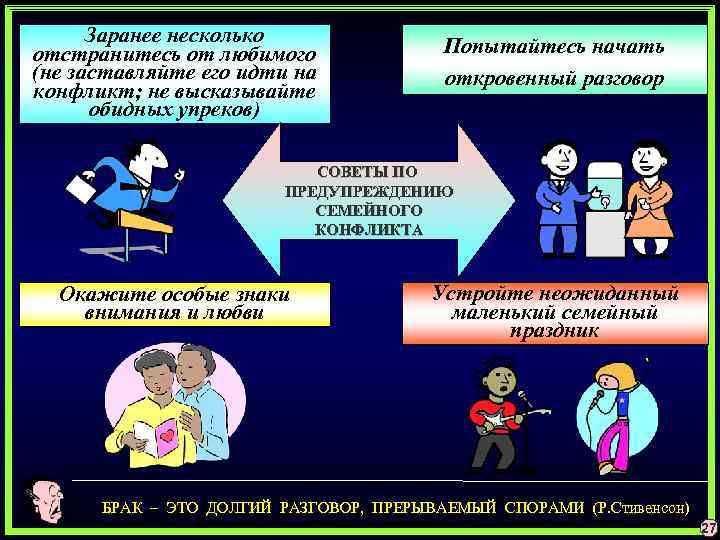 Заранее несколько отстранитесь от любимого (не заставляйте его идти на конфликт; не высказывайте обидных упреков)

Попытайтесь начать откровенный разговор

СОВЕТЫ ПО ПРЕДУПРЕЖДЕНИЮ СЕМЕЙНОГО КОНФЛИКТА

Окажите особые знаки внимания и любви

Устройте неожиданный маленький семейный праздник

БРАК – ЭТО ДОЛГИЙ РАЗГОВОР, ПРЕРЫВАЕМЫЙ СПОРАМИ (Р.Стивенсон)

27